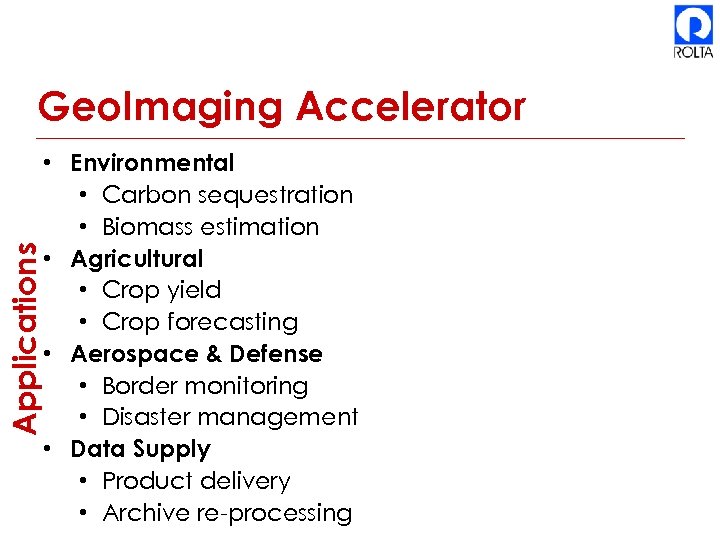 ROLTA

GeoImaging Accelerator

Applications

• Environmental
  • Carbon sequestration
  • Biomass estimation
• Agricultural
  • Crop yield
  • Crop forecasting
• Aerospace & Defense
  • Border monitoring
  • Disaster management
• Data Supply
  • Product delivery
  • Archive re-processing